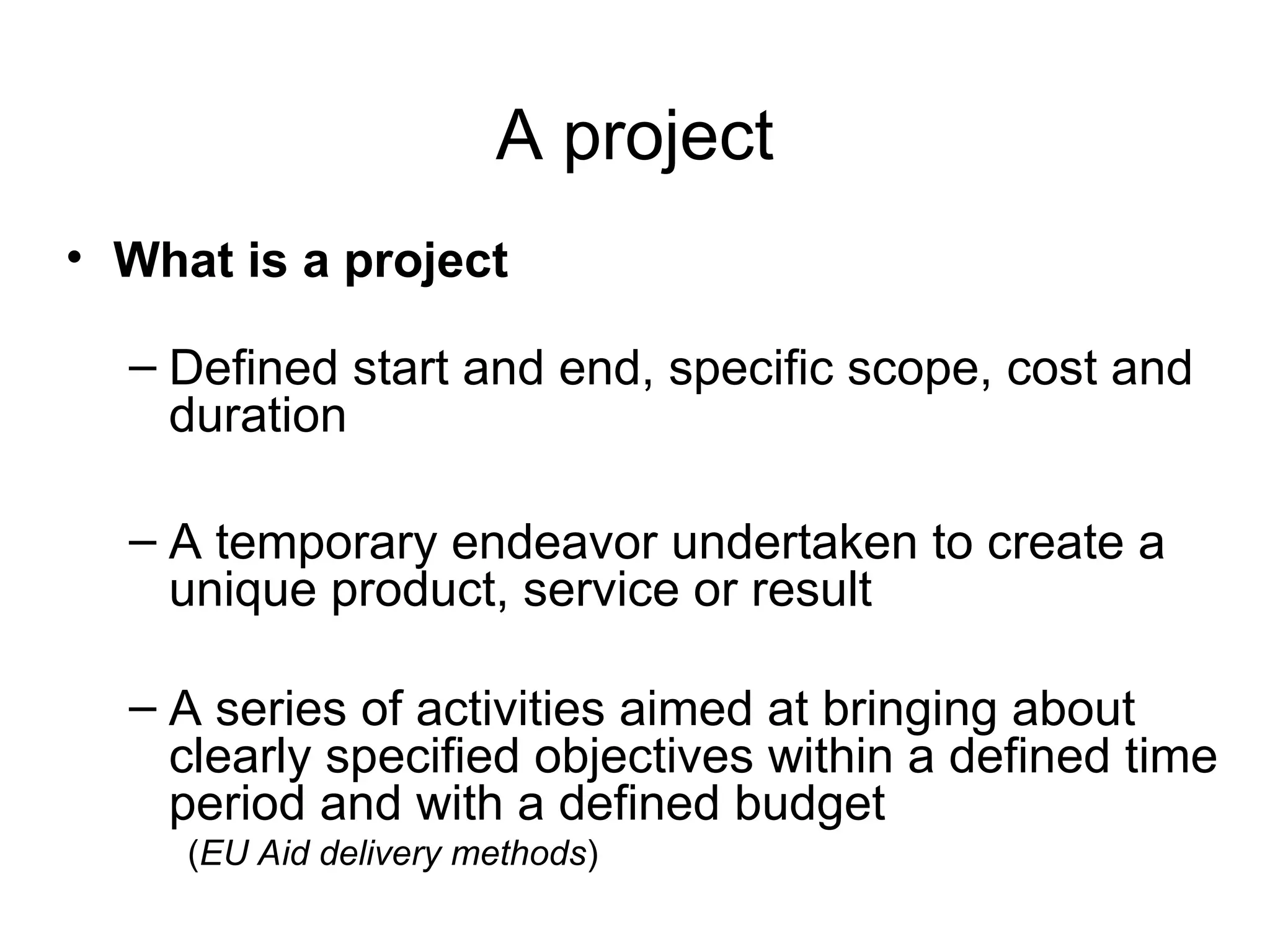 A project

• What is a project

– Defined start and end, specific scope, cost and duration

– A temporary endeavor undertaken to create a unique product, service or result

– A series of activities aimed at bringing about clearly specified objectives within a defined time period and with a defined budget (EU Aid delivery methods)